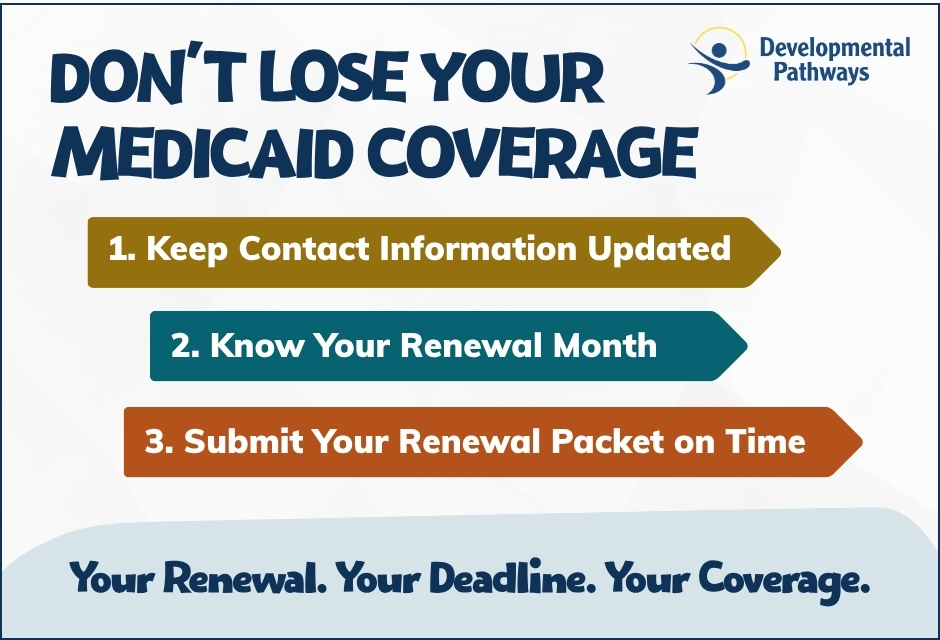 Developmental Pathways

DON'T LOSE YOUR MEDICAID COVERAGE

1. Keep Contact Information Updated

2. Know Your Renewal Month

3. Submit Your Renewal Packet on Time

Your Renewal. Your Deadline. Your Coverage.